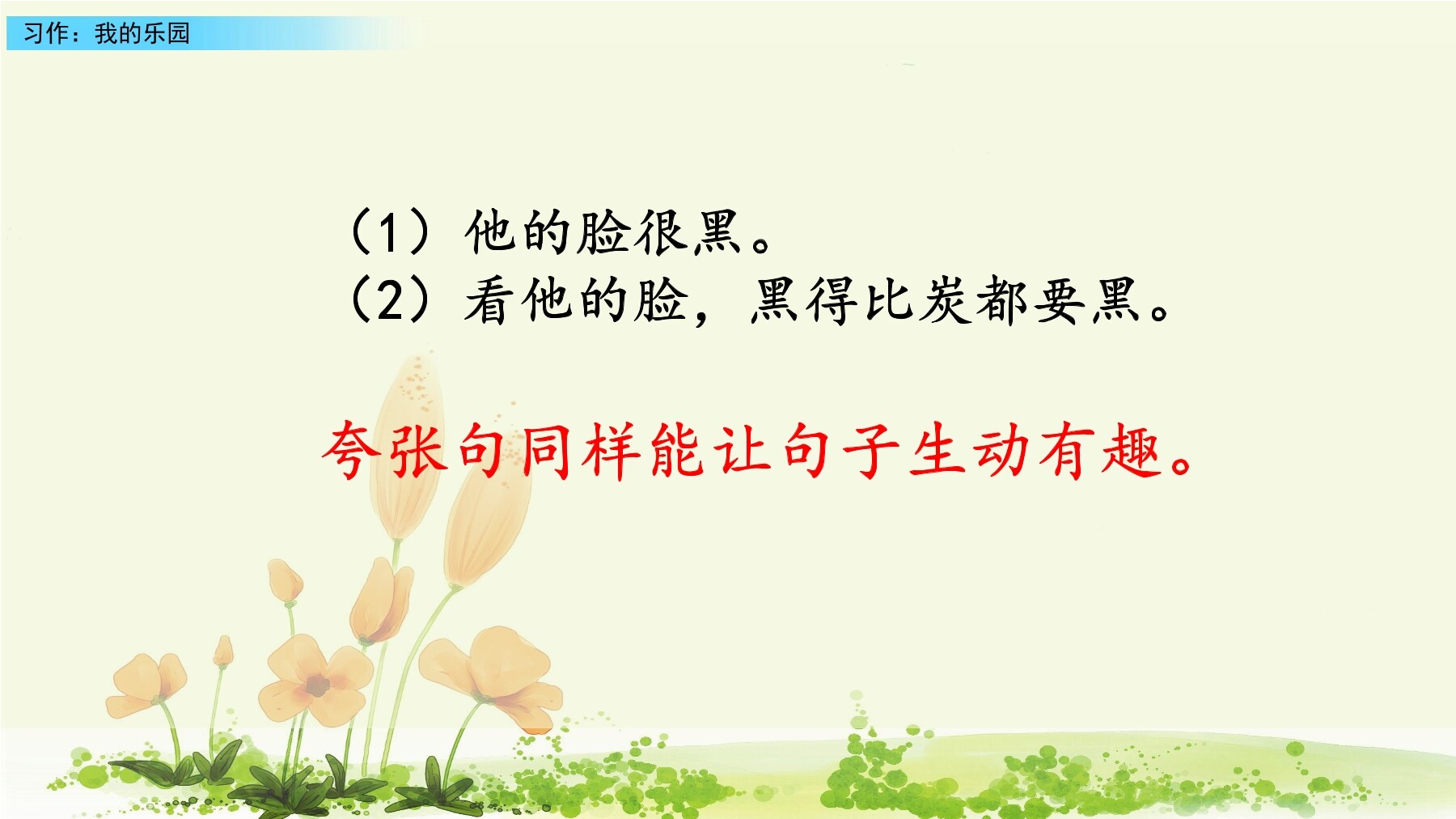 习作：我的乐园

（1）他的脸很黑。
（2）看他的脸，黑得比炭都要黑。

夸张句同样能让句子生动有趣。